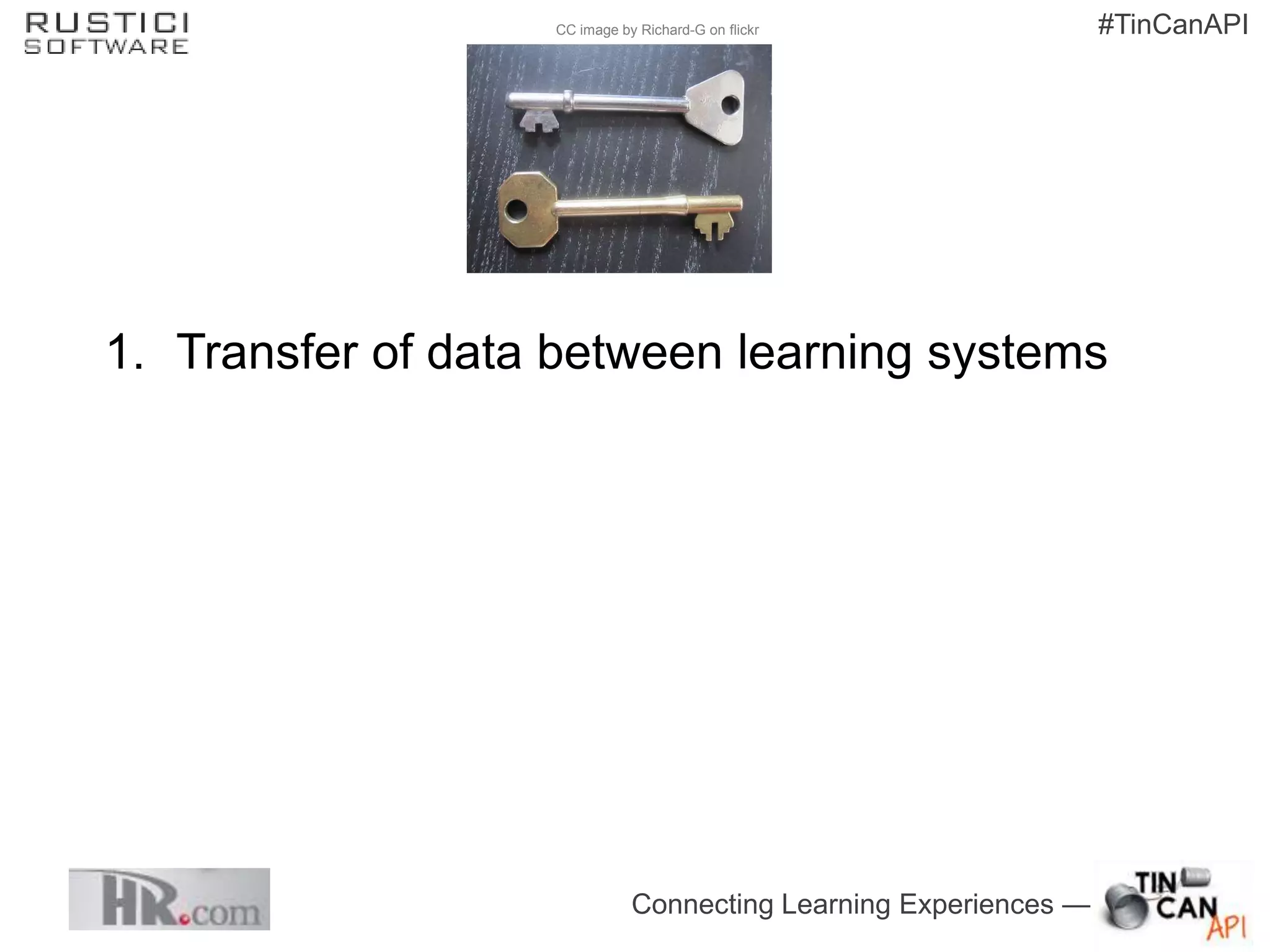 RUSTICI
SOFTWARE

CC image by Richard-G on flickr

#TinCanAPI

1. Transfer of data between learning systems

HR.com

Connecting Learning Experiences —

TIN
CAN
API